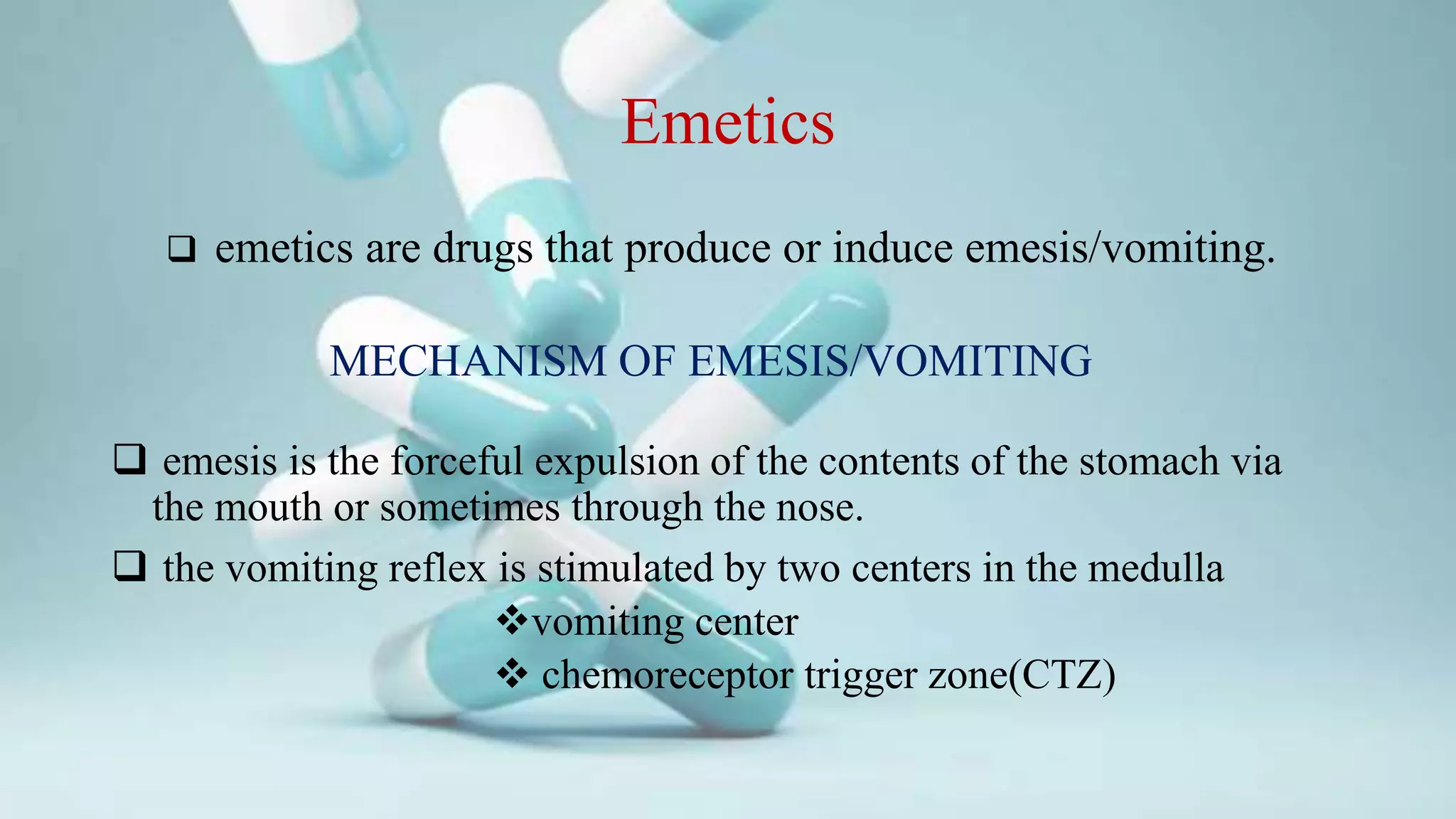 Emetics

❑ emetics are drugs that produce or induce emesis/vomiting.

MECHANISM OF EMESIS/VOMITING

❑ emesis is the forceful expulsion of the contents of the stomach via the mouth or sometimes through the nose.

❑ the vomiting reflex is stimulated by two centers in the medulla

❖vomiting center

❖ chemoreceptor trigger zone(CTZ)